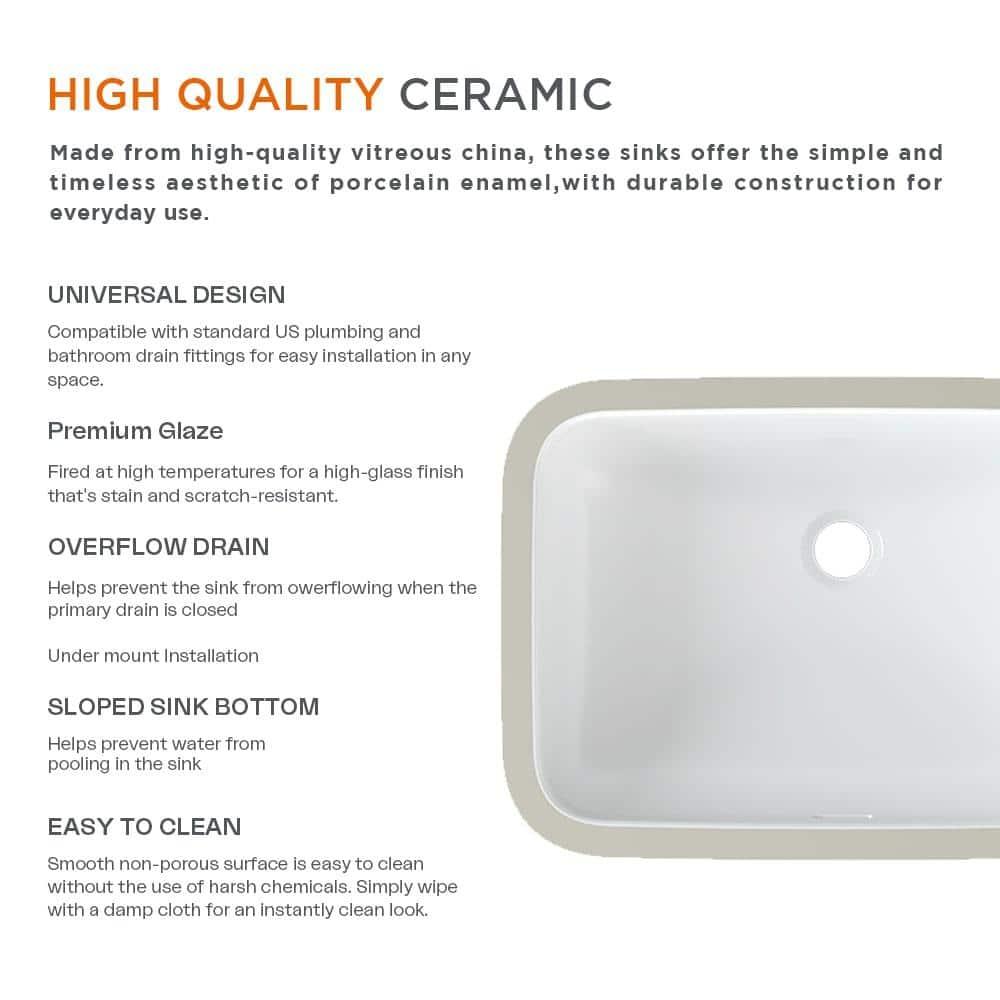 HIGH QUALITY CERAMIC

Made from high-quality vitreous china, these sinks offer the simple and timeless aesthetic of porcelain enamel,with durable construction for everyday use.

UNIVERSAL DESIGN

Compatible with standard US plumbing and bathroom drain fittings for easy installation in any space.

Premium Glaze

Fired at high temperatures for a high-glass finish that's stain and scratch-resistant.

OVERFLOW DRAIN

Helps prevent the sink from owerflowing when the primary drain is closed

Under mount Installation

SLOPED SINK BOTTOM

Helps prevent water from pooling in the sink

EASY TO CLEAN

Smooth non-porous surface is easy to clean without the use of harsh chemicals. Simply wipe with a damp cloth for an instantly clean look.